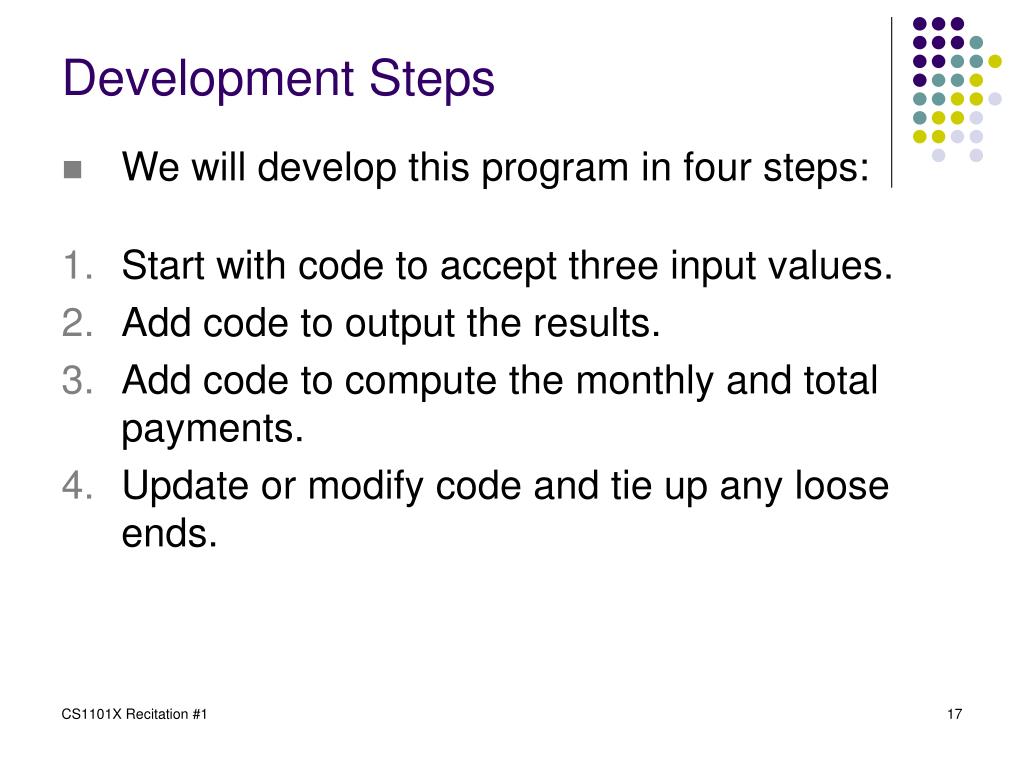 Development Steps

We will develop this program in four steps:

1. Start with code to accept three input values.
2. Add code to output the results.
3. Add code to compute the monthly and total payments.
4. Update or modify code and tie up any loose ends.

CS1101X Recitation #1

17